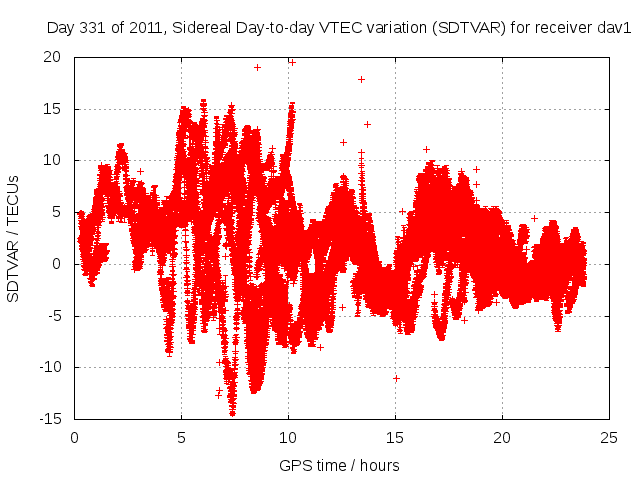 Day 331 of 2011, Sidereal Day-to-day VTEC variation (SDTVAR) for receiver dav1

SDTVAR / TECUs

20
15
10
5
0
-5
-10
-15

0
5
10
15
20
25

GPS time / hours